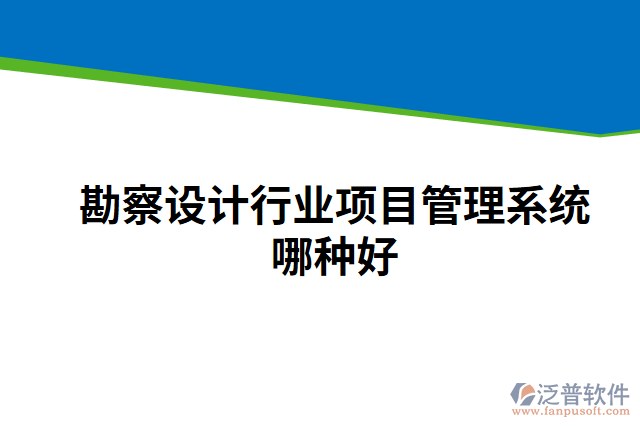 勘察设计行业项目管理系统哪种好

泛普软件
www.fanpusoft.com